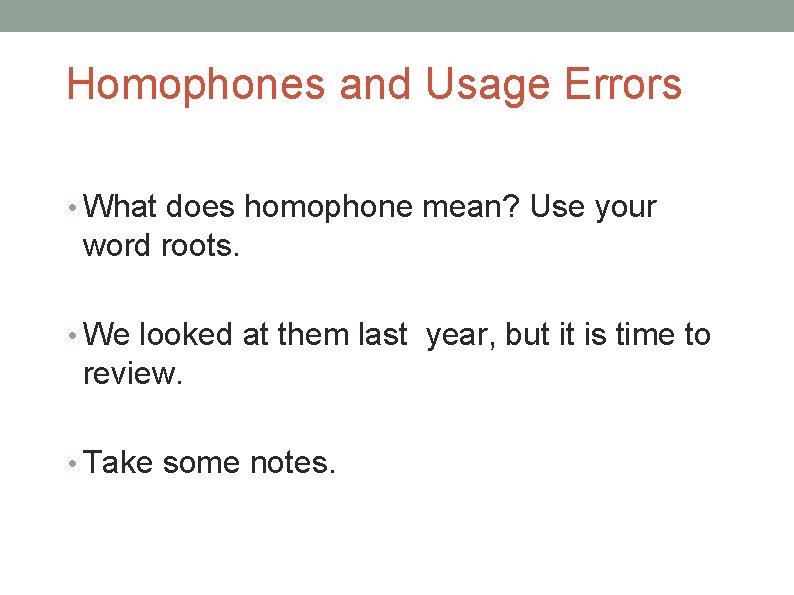 Homophones and Usage Errors

• What does homophone mean? Use your word roots.

• We looked at them last year, but it is time to review.

• Take some notes.